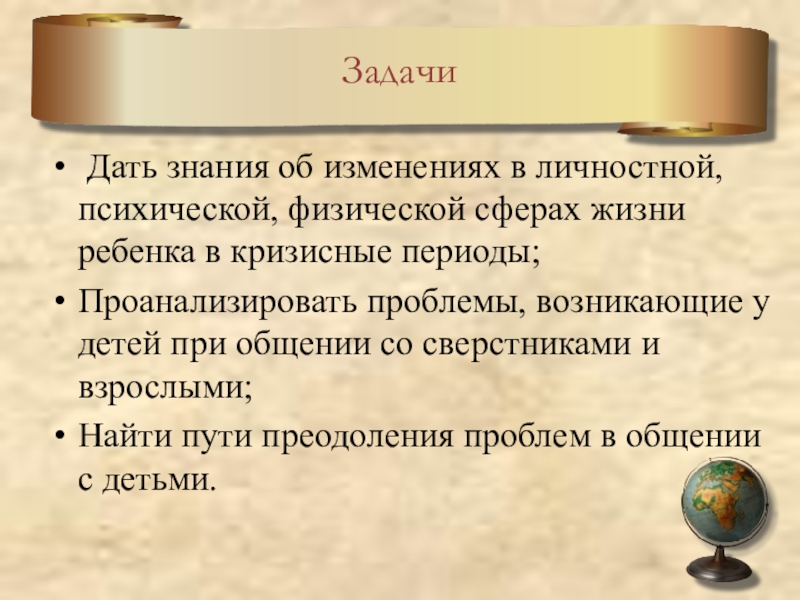 Задачи

• Дать знания об изменениях в личностной, психической, физической сферах жизни ребенка в кризисные периоды;

• Проанализировать проблемы, возникающие у детей при общении со сверстниками и взрослыми;

• Найти пути преодоления проблем в общении с детьми.